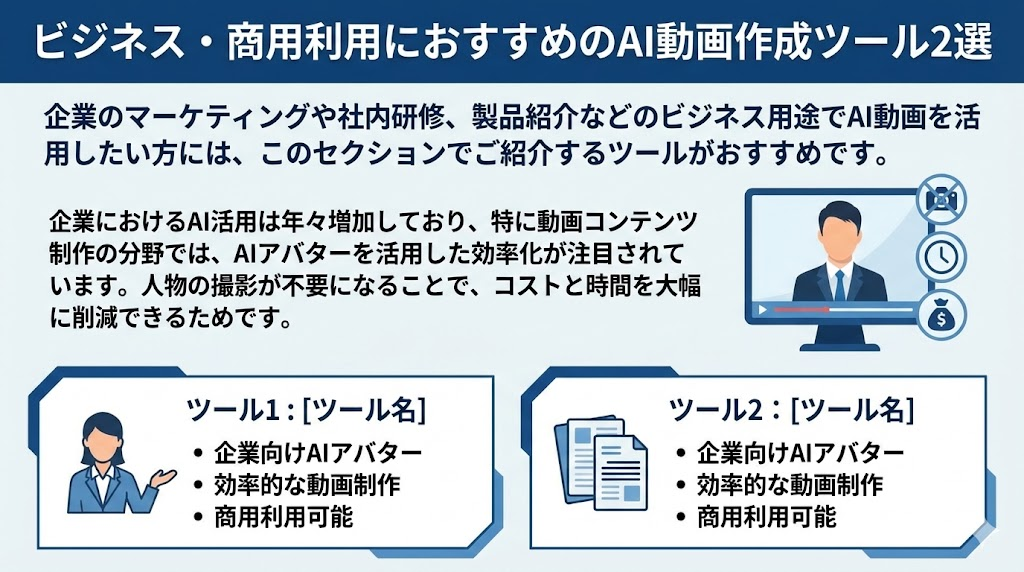 ビジネス・商用利用におすすめのAI動画作成ツール2選

企業のマーケティングや社内研修、製品紹介などのビジネス用途でAI動画を活用したい方には、このセクションでご紹介するツールがおすすめです。

企業におけるAI活用は年々増加しており、特に動画コンテンツ制作の分野では、AIアバターを活用した効率化が注目されています。人物の撮影が不要になることで、コストと時間を大幅に削減できるためです。

ツール1：[ツール名]
• 企業向けAIアバター
• 効率的な動画制作
• 商用利用可能

ツール2：[ツール名]
• 企業向けAIアバター
• 効率的な動画制作
• 商用利用可能